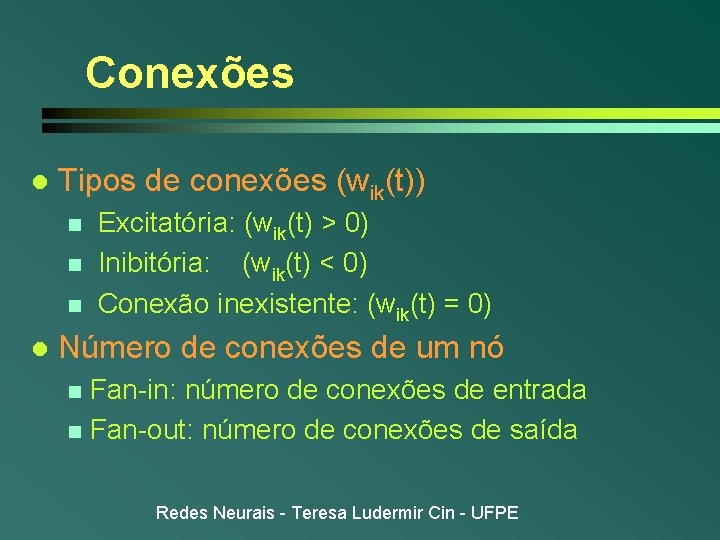 Conexões

• Tipos de conexões ($w_{ik}(t)$)
• Excitatória: ($w_{ik}(t) > 0$)
• Inibitória: ($w_{ik}(t) < 0$)
• Conexão inexistente: ($w_{ik}(t) = 0$)
• Número de conexões de um nó
• Fan-in: número de conexões de entrada
• Fan-out: número de conexões de saída

Redes Neurais - Teresa Ludermir Cin - UFPE